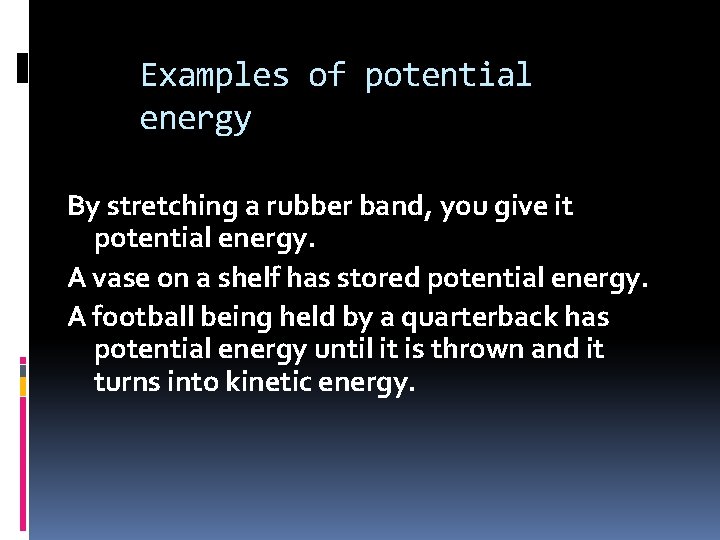 Examples of potential energy

By stretching a rubber band, you give it potential energy.

A vase on a shelf has stored potential energy.

A football being held by a quarterback has potential energy until it is thrown and it turns into kinetic energy.